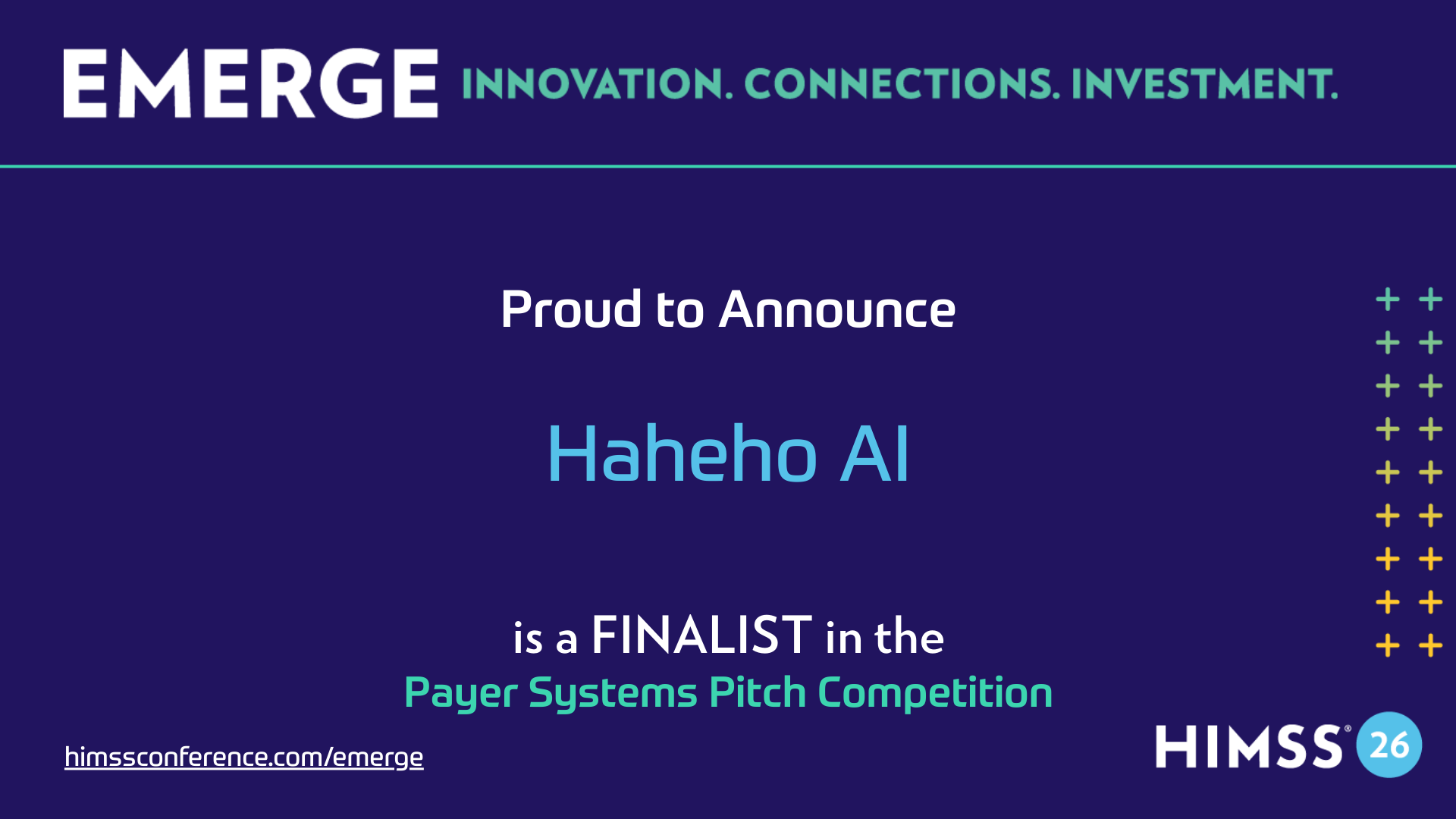 EMERGE INNOVATION. CONNECTIONS. INVESTMENT.

Proud to Announce

Haheho AI

is a FINALIST in the
Payer Systems Pitch Competition

himssconference.com/emerge

HIMSS® 26